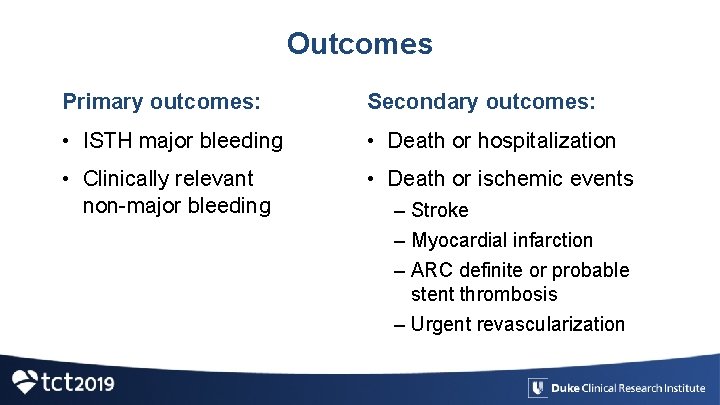 Outcomes

Primary outcomes:

• ISTH major bleeding
• Clinically relevant non-major bleeding

Secondary outcomes:

• Death or hospitalization
• Death or ischemic events
– Stroke
– Myocardial infarction
– ARC definite or probable stent thrombosis
– Urgent revascularization

tct2019

Duke Clinical Research Institute